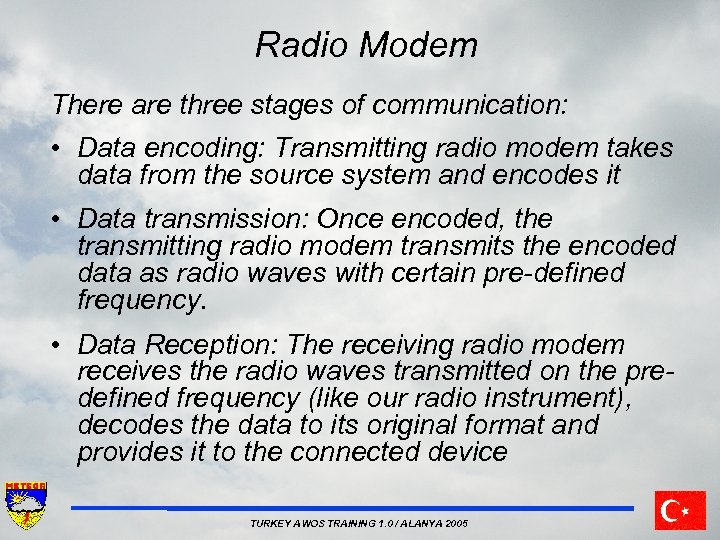 Radio Modem

There are three stages of communication:

• Data encoding: Transmitting radio modem takes data from the source system and encodes it

• Data transmission: Once encoded, the transmitting radio modem transmits the encoded data as radio waves with certain pre-defined frequency.

• Data Reception: The receiving radio modem receives the radio waves transmitted on the pre-defined frequency (like our radio instrument), decodes the data to its original format and provides it to the connected device

METEOR

TURKEY AWOS TRAINING 1.0 / ALANYA 2005